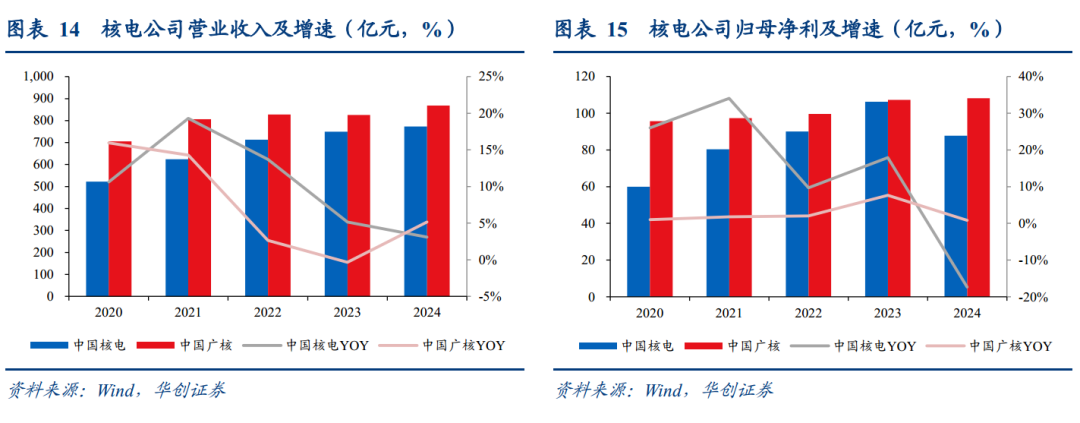 图表 14 核电公司营业收入及增速（亿元，%）

1,000
900
800
700
600
500
400
300
200
100
0

25%
20%
15%
10%
5%
0%
-5%

2020 2021 2022 2023 2024

中国核电 中国广核 中国核电YOY 中国广核YOY

资料来源：Wind，华创证券

图表 15 核电公司归母净利及增速（亿元，%）

120
100
80
60
40
20
0

40%
30%
20%
10%
0%
-10%
-20%

2020 2021 2022 2023 2024

中国核电 中国广核 中国核电YOY 中国广核YOY

资料来源：Wind，华创证券